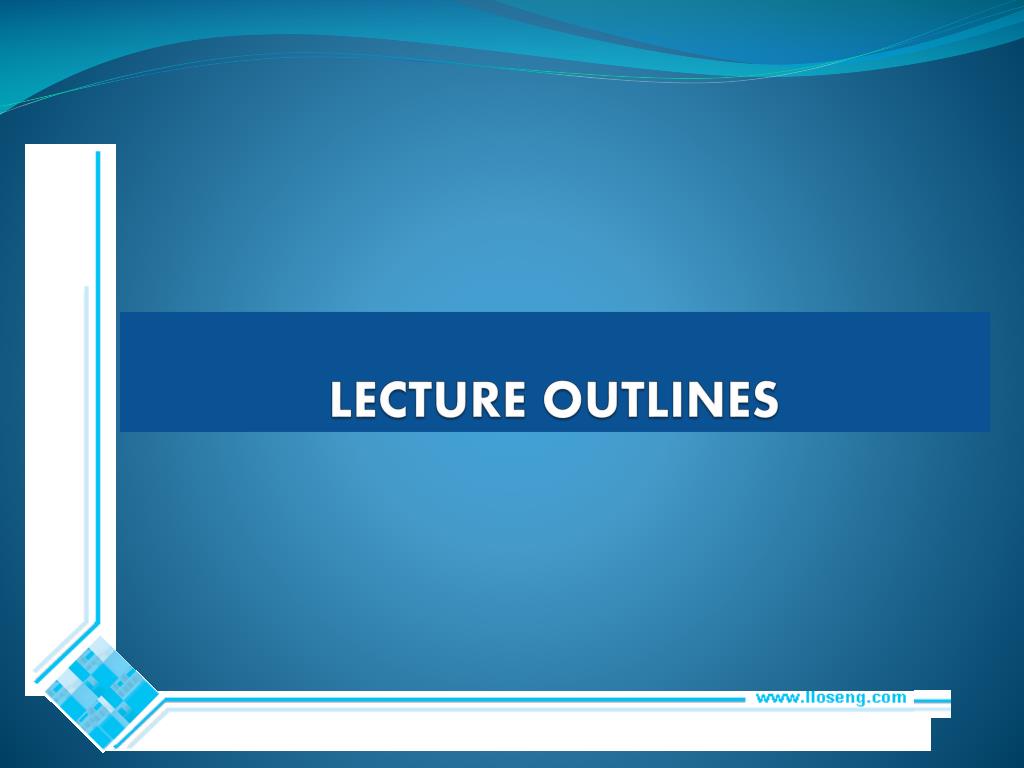 LECTURE OUTLINES

www.lloseng.com